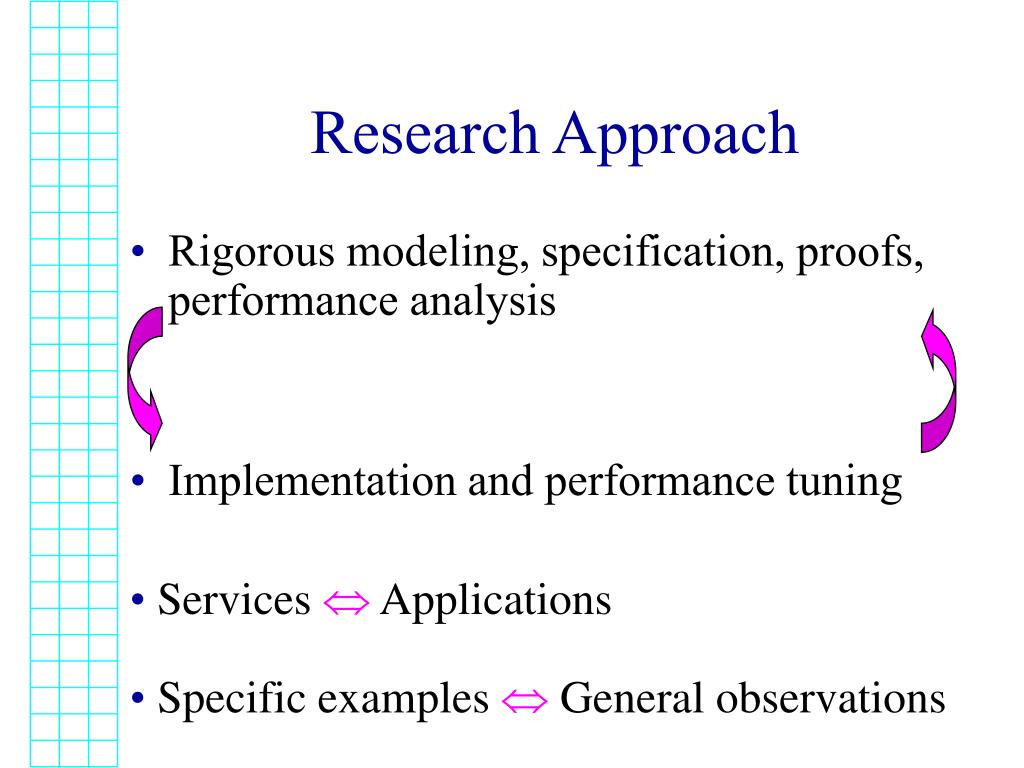 Research Approach

• Rigorous modeling, specification, proofs, performance analysis

• Implementation and performance tuning

• Services $\Leftrightarrow$ Applications

• Specific examples $\Leftrightarrow$ General observations